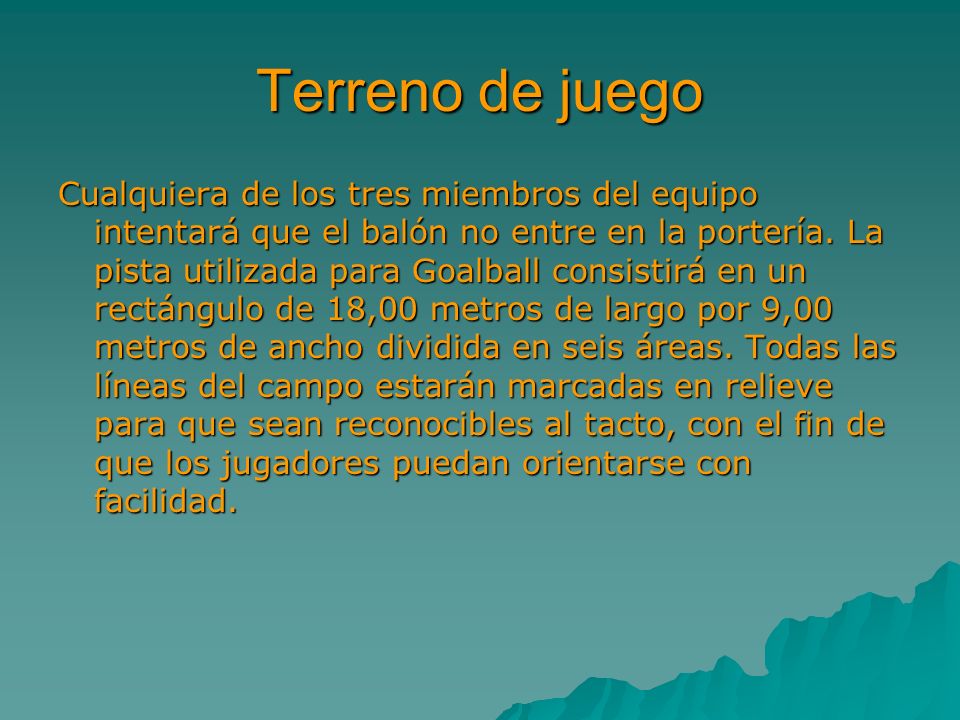 Terreno de juego

Cualquiera de los tres miembros del equipo intentará que el balón no entre en la portería. La pista utilizada para Goalball consistirá en un rectángulo de 18,00 metros de largo por 9,00 metros de ancho dividida en seis áreas. Todas las líneas del campo estarán marcadas en relieve para que sean reconocibles al tacto, con el fin de que los jugadores puedan orientarse con facilidad.